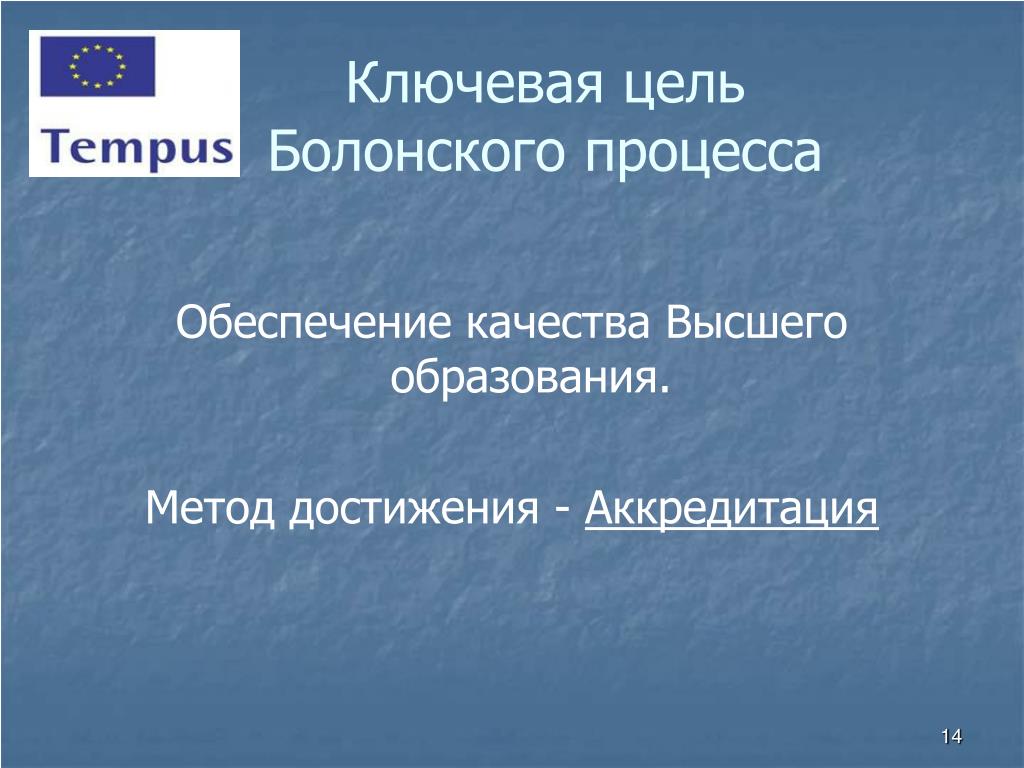 Tempus

Ключевая цель Болонского процесса

Обеспечение качества Высшего образования.

Метод достижения - Аккредитация

14